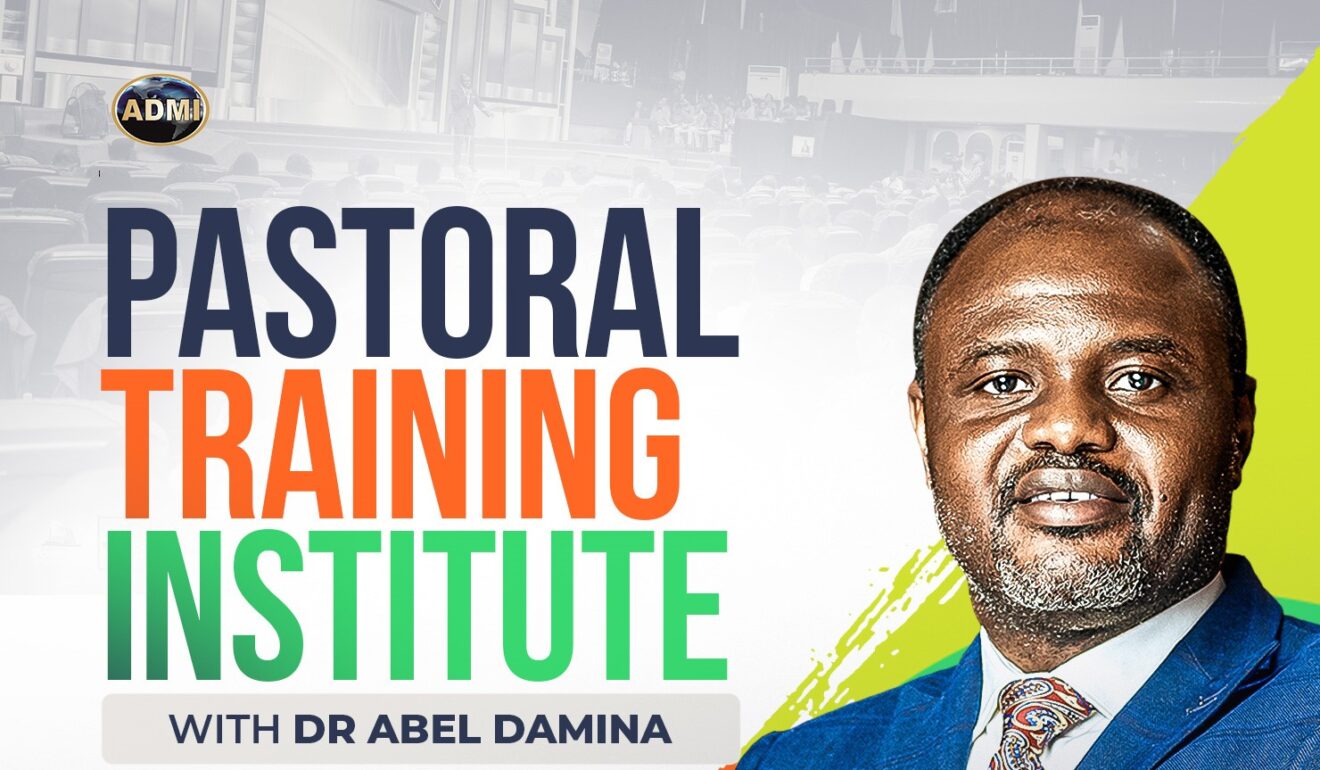 ADMI

PASTORAL
TRAINING
INSTITUTE

WITH DR ABEL DAMINA